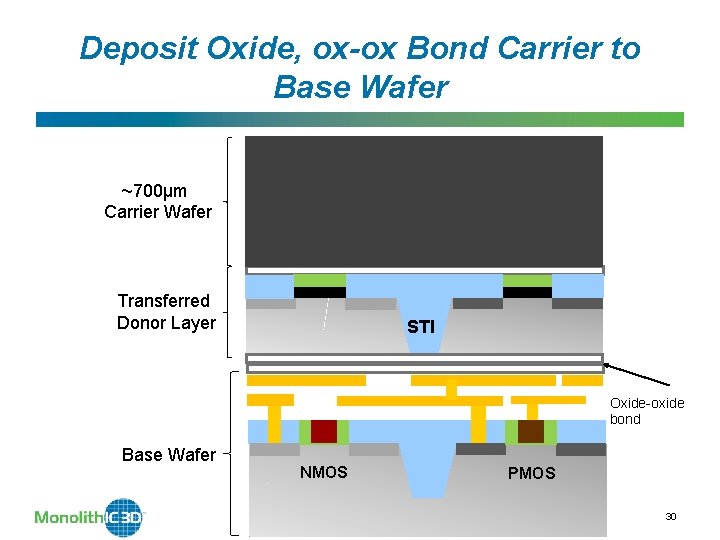 Deposit Oxide, ox-ox Bond Carrier to Base Wafer

~700µm
Carrier Wafer

Transferred
Donor Layer

STI

Oxide-oxide
bond

Base Wafer

NMOS

PMOS

MonolithIC3D

30